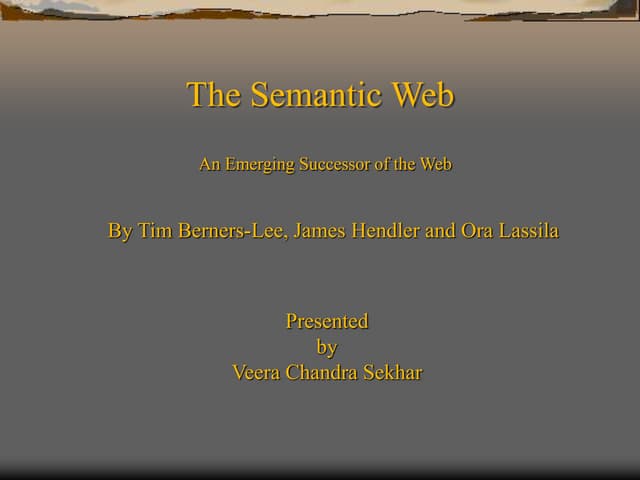 The Semantic Web

An Emerging Successor of the Web

By Tim Berners-Lee, James Hendler and Ora Lassila

Presented
by
Veera Chandra Sekhar